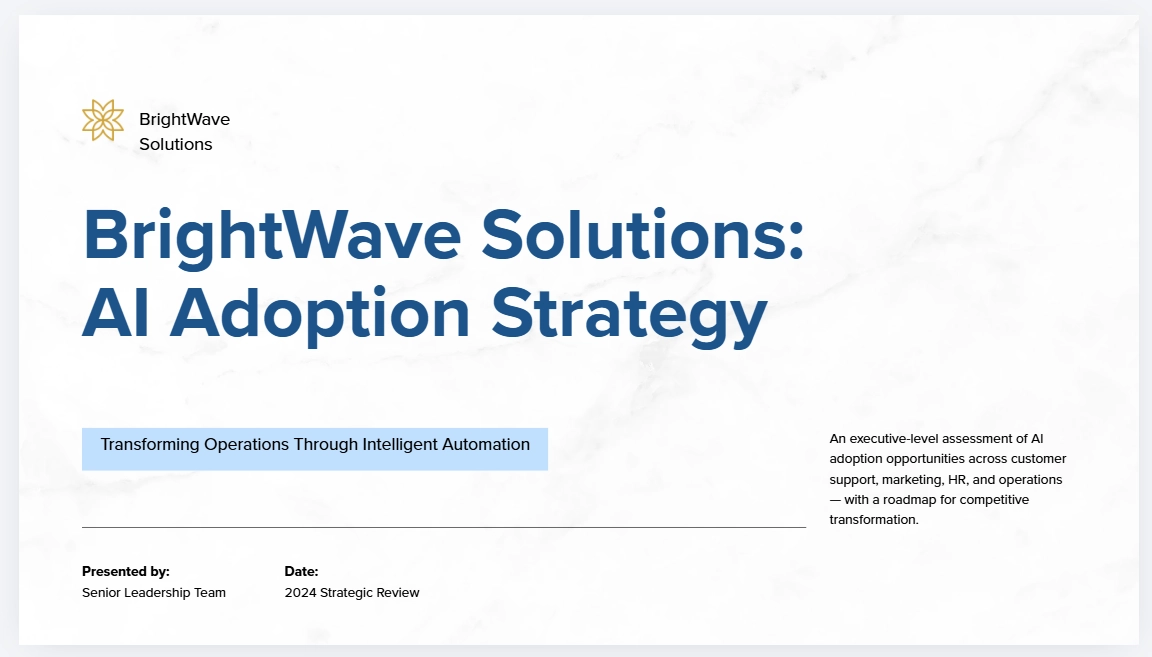 BrightWave Solutions

BrightWave Solutions: AI Adoption Strategy

Transforming Operations Through Intelligent Automation

An executive-level assessment of AI adoption opportunities across customer support, marketing, HR, and operations — with a roadmap for competitive transformation.

Presented by:
Senior Leadership Team

Date:
2024 Strategic Review